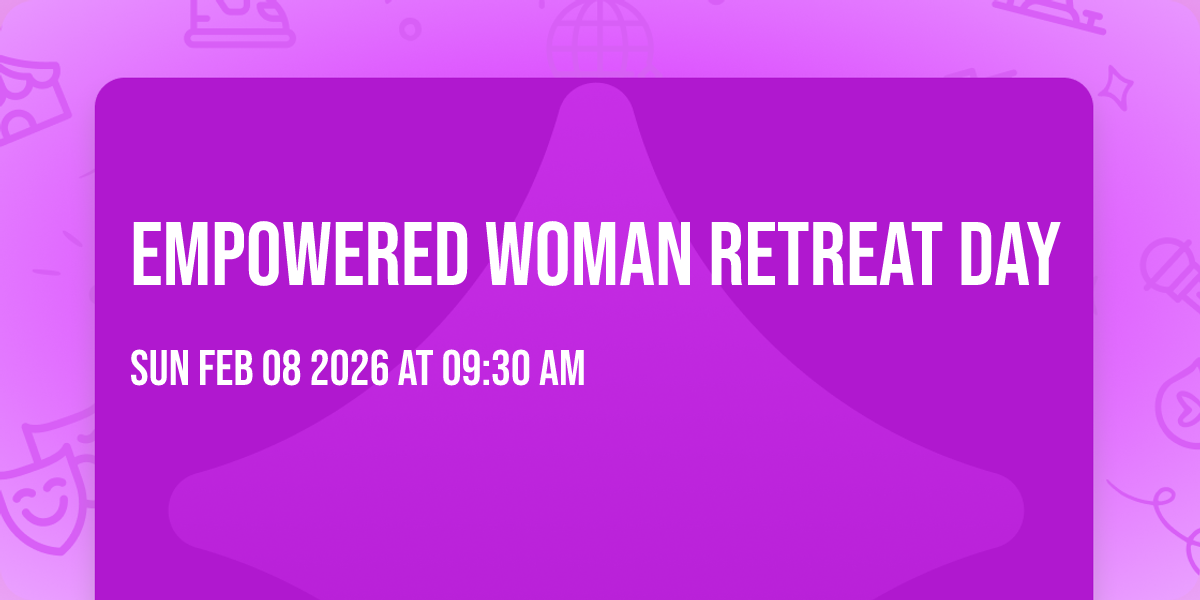 EMPOWERED WOMAN RETREAT DAY

SUN FEB 08 2026 AT 09:30 AM